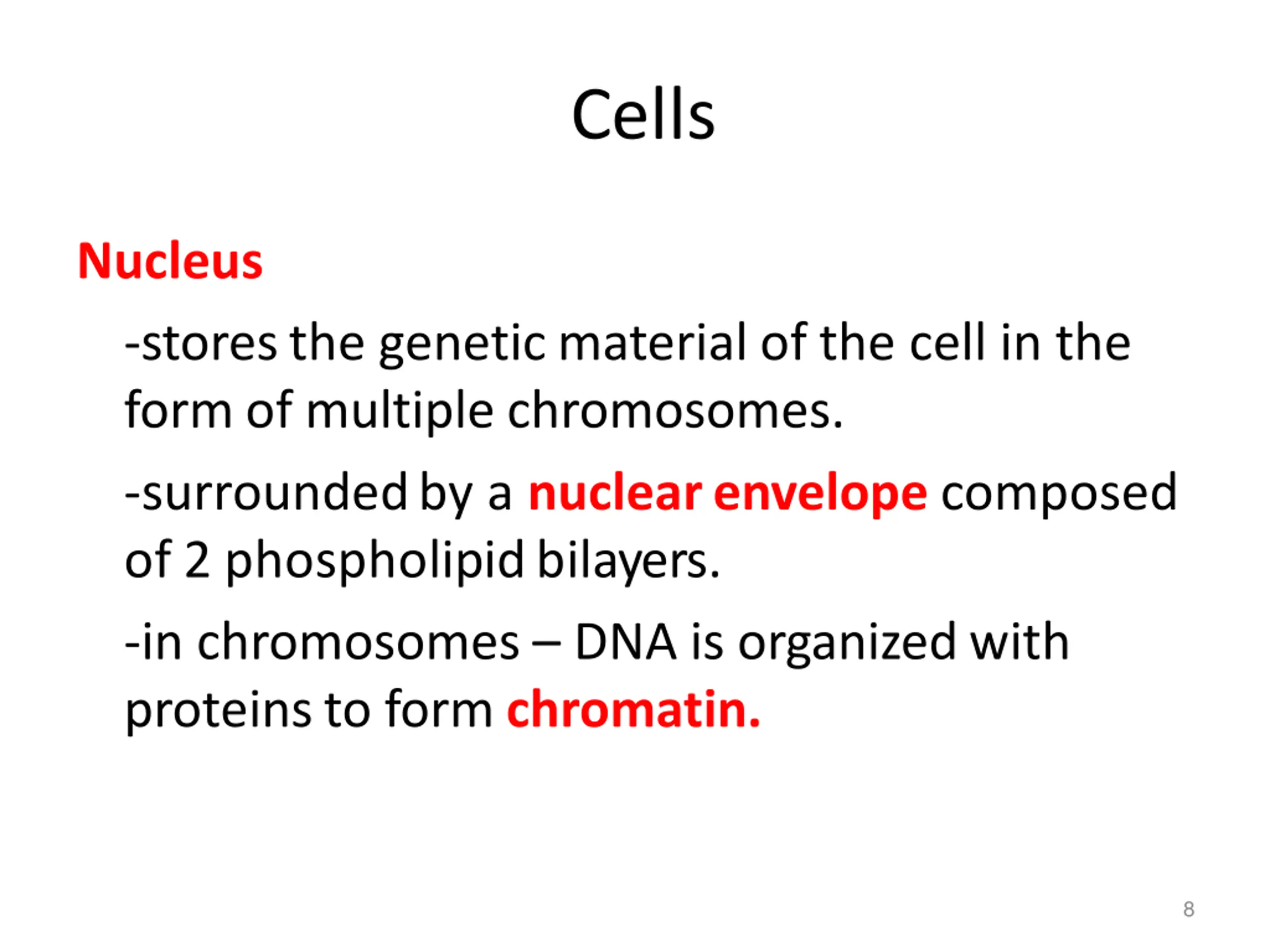 Cells

Nucleus

-stores the genetic material of the cell in the form of multiple chromosomes.

-surrounded by a nuclear envelope composed of 2 phospholipid bilayers.

-in chromosomes – DNA is organized with proteins to form chromatin.

8